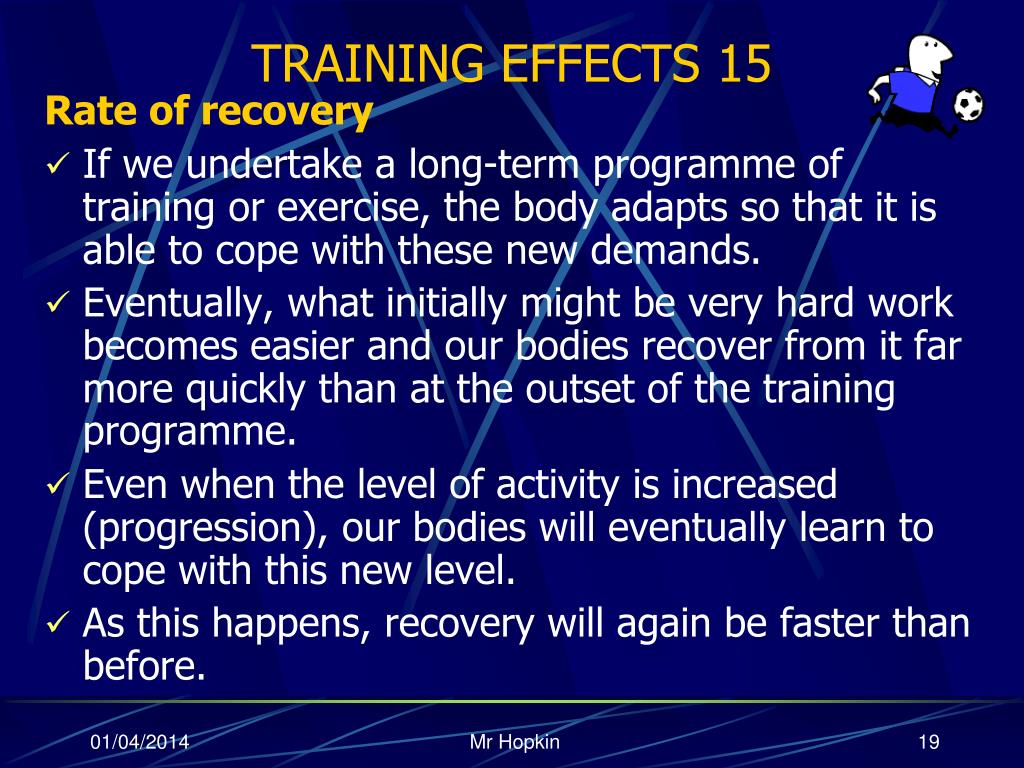 TRAINING EFFECTS 15

Rate of recovery

✓ If we undertake a long-term programme of training or exercise, the body adapts so that it is able to cope with these new demands.

✓ Eventually, what initially might be very hard work becomes easier and our bodies recover from it far more quickly than at the outset of the training programme.

✓ Even when the level of activity is increased (progression), our bodies will eventually learn to cope with this new level.

✓ As this happens, recovery will again be faster than before.

01/04/2014

Mr Hopkin

19